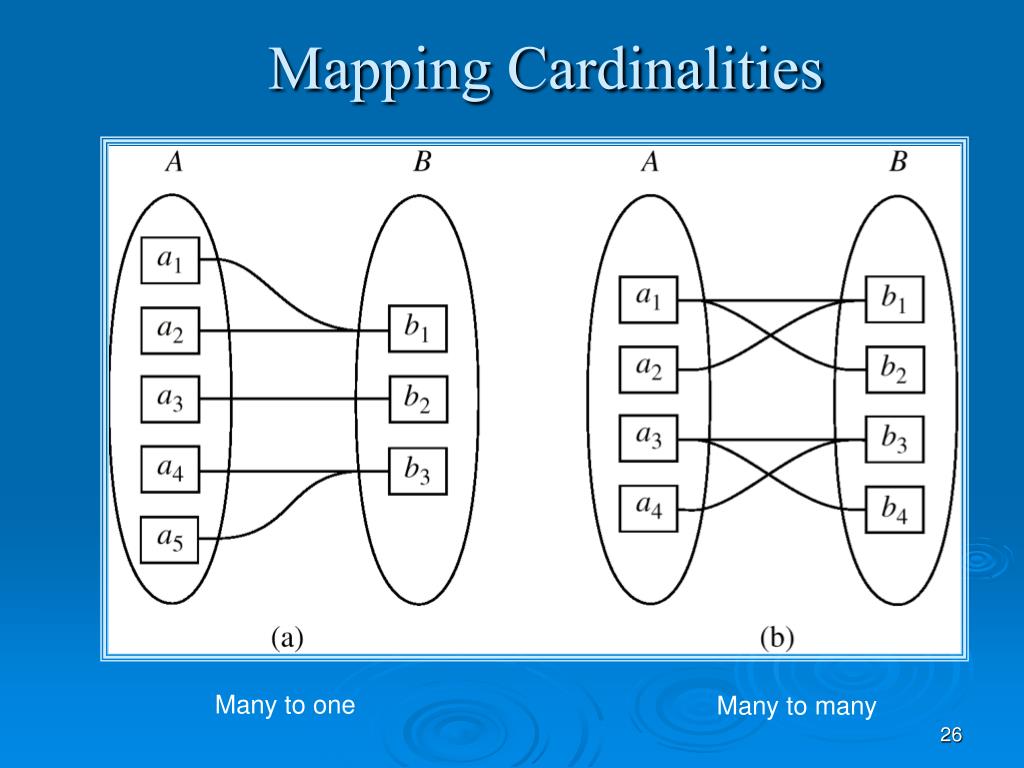 Mapping Cardinalities

$A$ $B$

$a_1$ $a_2$ $a_3$ $a_4$ $a_5$

$b_1$ $b_2$ $b_3$

(a)

$A$ $B$

$a_1$ $a_2$ $a_3$ $a_4$

$b_1$ $b_2$ $b_3$ $b_4$

(b)

Many to one

Many to many

26